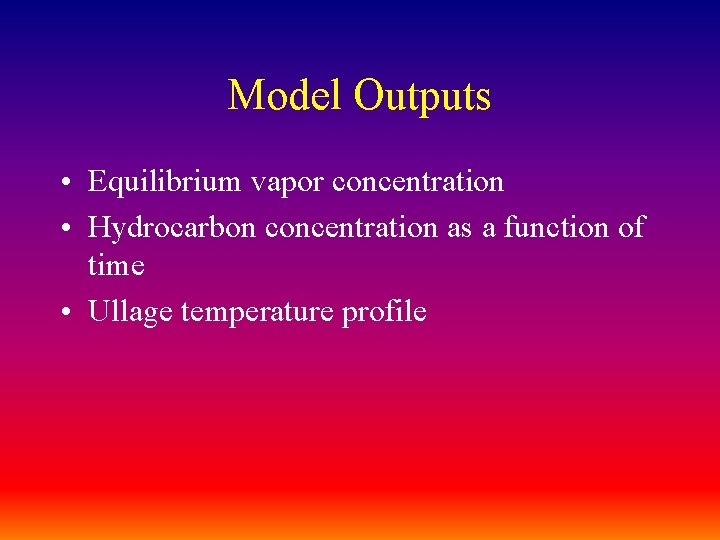 Model Outputs

• Equilibrium vapor concentration
• Hydrocarbon concentration as a function of time
• Ullage temperature profile